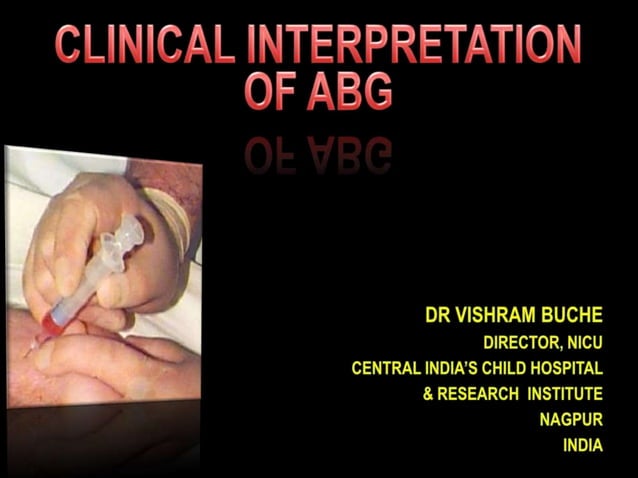 CLINICAL INTERPRETATION OF ABG

DR VISHRAM BUCHE
DIRECTOR, NICU
CENTRAL INDIA'S CHILD HOSPITAL
& RESEARCH INSTITUTE
NAGPUR
INDIA